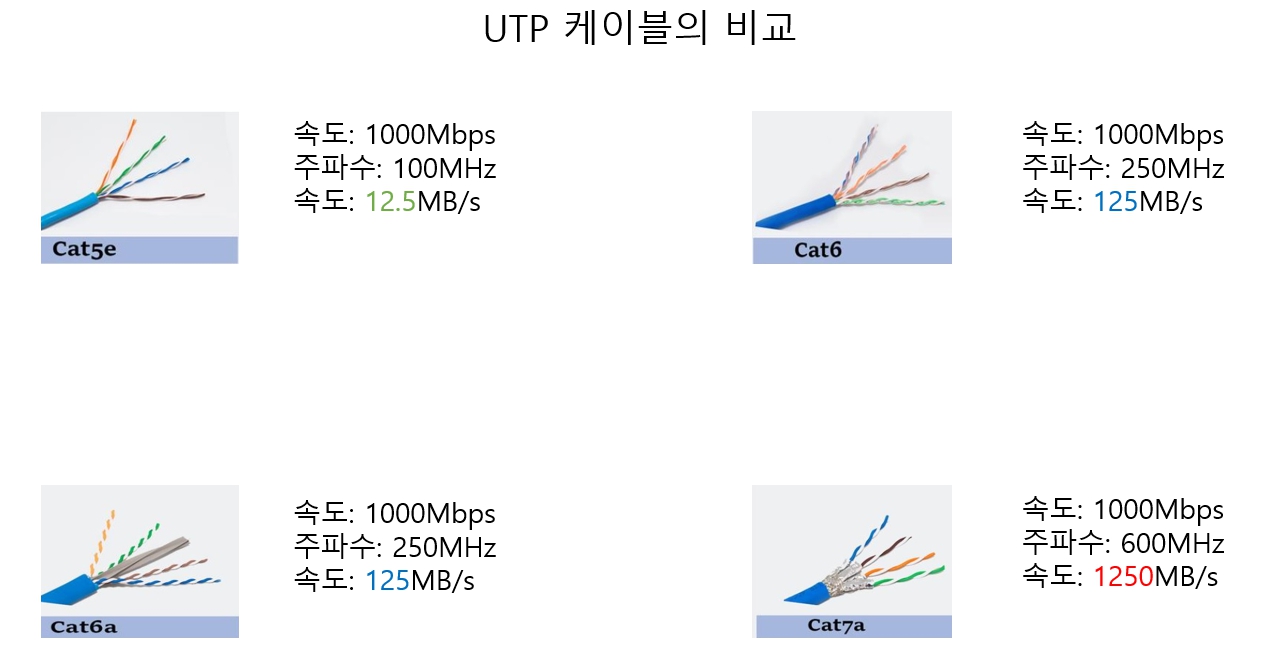 UTP 케이블의 비교

Cat5e

속도: 1000Mbps
주파수: 100MHz
속도: 12.5MB/s

Cat6

속도: 1000Mbps
주파수: 250MHz
속도: 125MB/s

Cat6a

속도: 1000Mbps
주파수: 250MHz
속도: 125MB/s

Cat7a

속도: 1000Mbps
주파수: 600MHz
속도: 1250MB/s